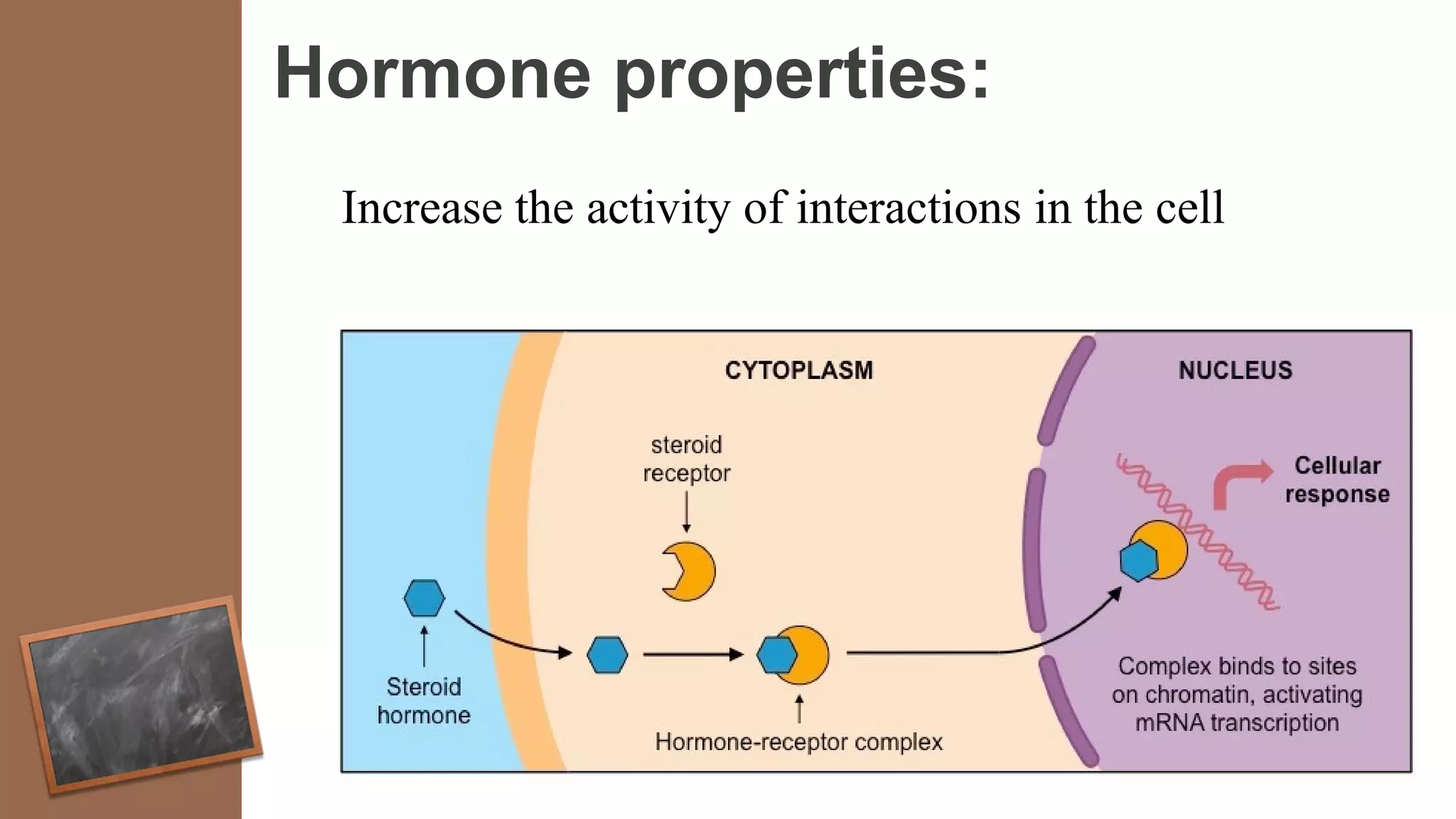 Hormone properties:

Increase the activity of interactions in the cell

CYTOPLASM

NUCLEUS

steroid receptor

Cellular response

Steroid hormone

Hormone-receptor complex

Complex binds to sites on chromatin, activating mRNA transcription